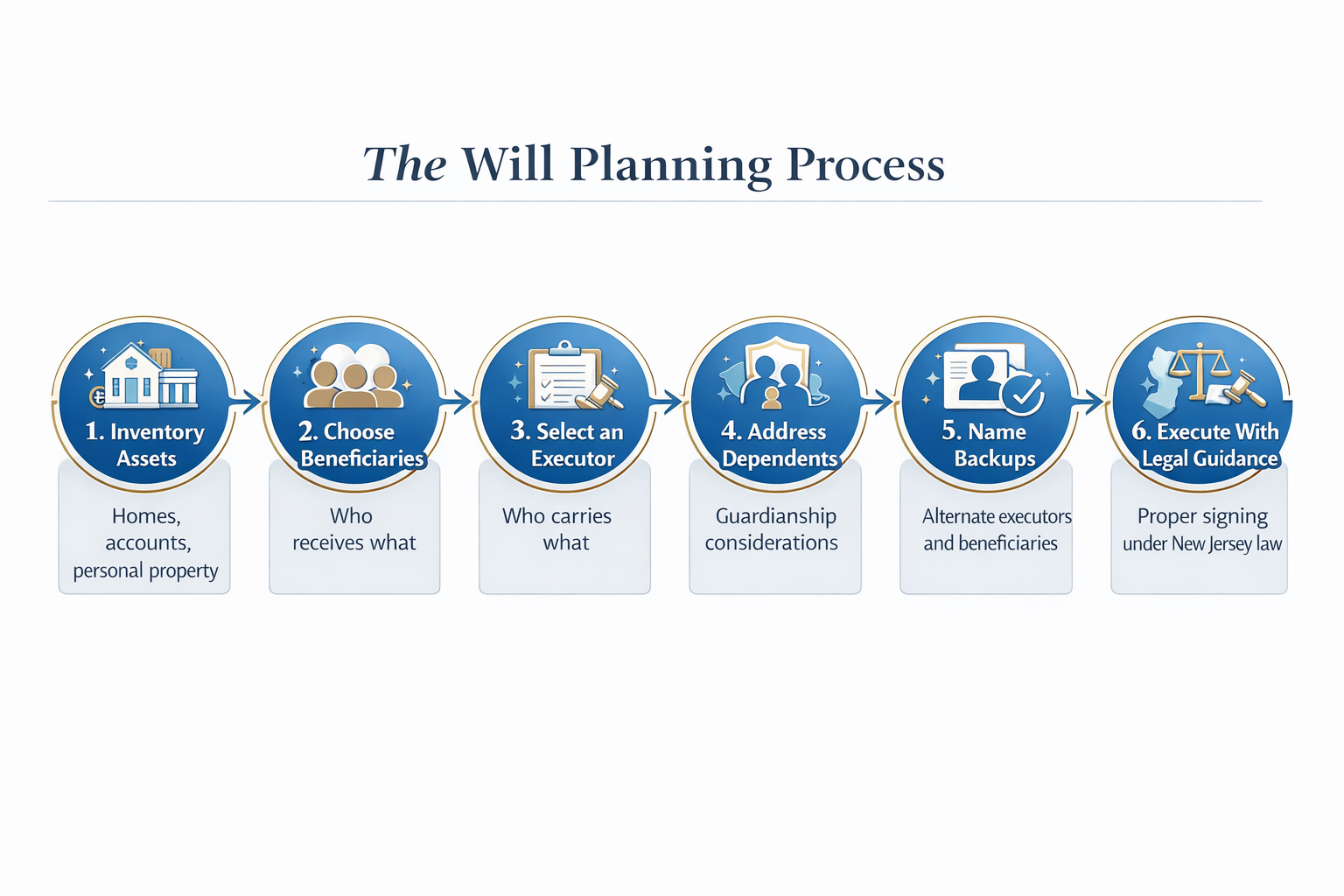 The Will Planning Process

1. Inventory Assets

Homes, accounts, personal property

2. Choose Beneficiaries

Who receives what

3. Select an Executor

Who carries what

4. Address Dependents

Guardianship considerations

5. Name Backups

Alternate executors and beneficiaries

6. Execute With Legal Guidance

Proper signing under New Jersey law